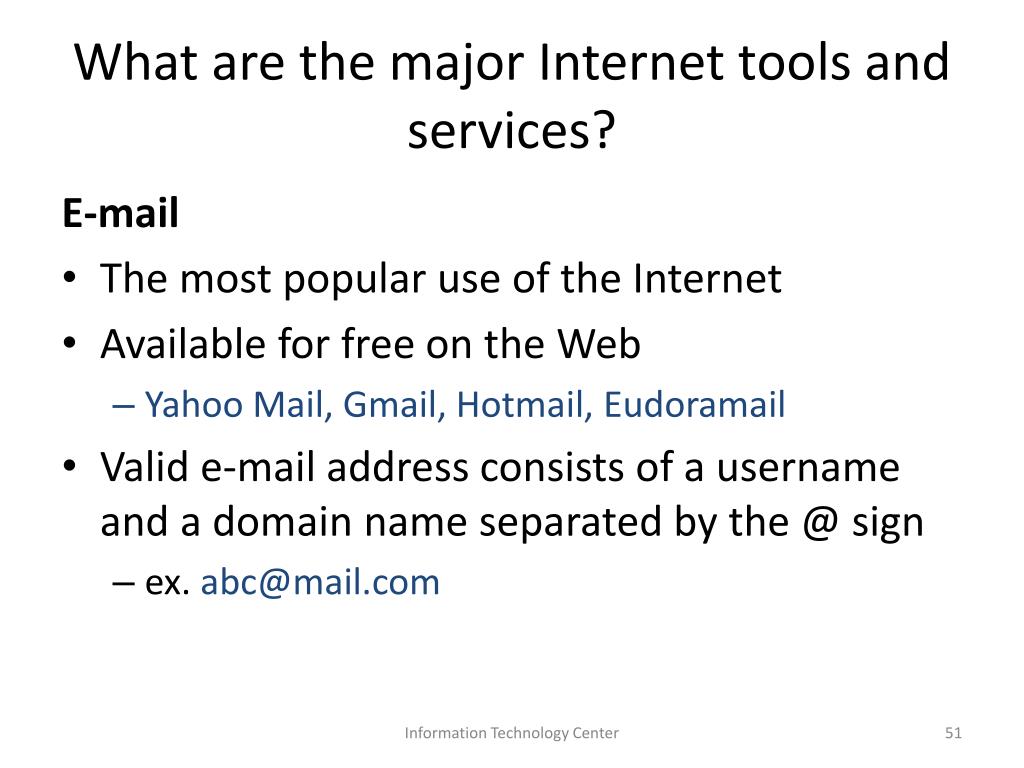 What are the major Internet tools and services?

E-mail

• The most popular use of the Internet
• Available for free on the Web
  – Yahoo Mail, Gmail, Hotmail, Eudoramail
• Valid e-mail address consists of a username and a domain name separated by the @ sign
  – ex. abc@mail.com

Information Technology Center

51